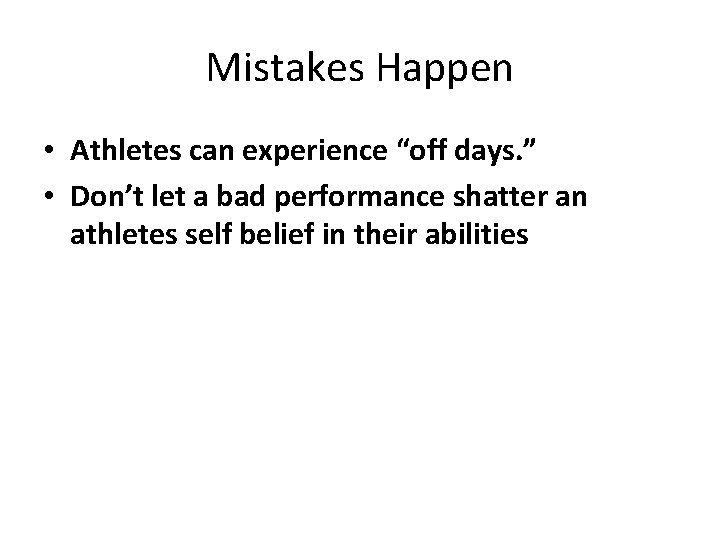 Mistakes Happen

• Athletes can experience “off days.”
• Don’t let a bad performance shatter an athletes self belief in their abilities